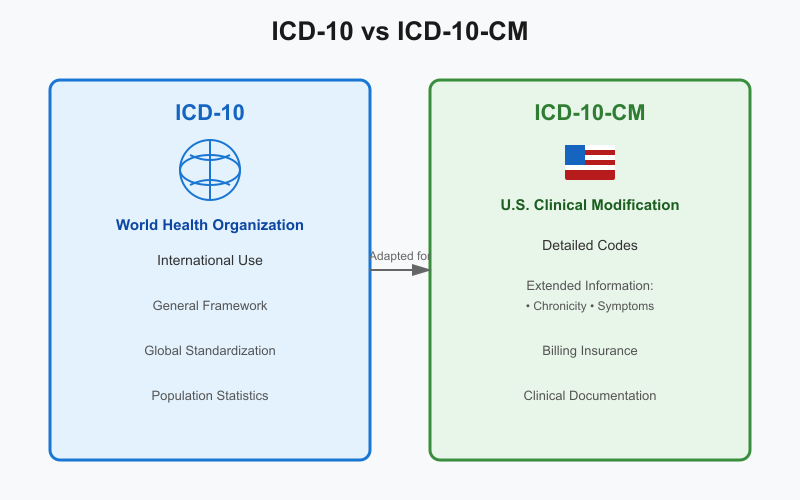 ICD-10 vs ICD-10-CM

ICD-10

World Health Organization

International Use

General Framework

Global Standardization

Population Statistics

Adapted for

ICD-10-CM

U.S. Clinical Modification

Detailed Codes

Extended Information:
• Chronicity • Symptoms

Billing Insurance

Clinical Documentation